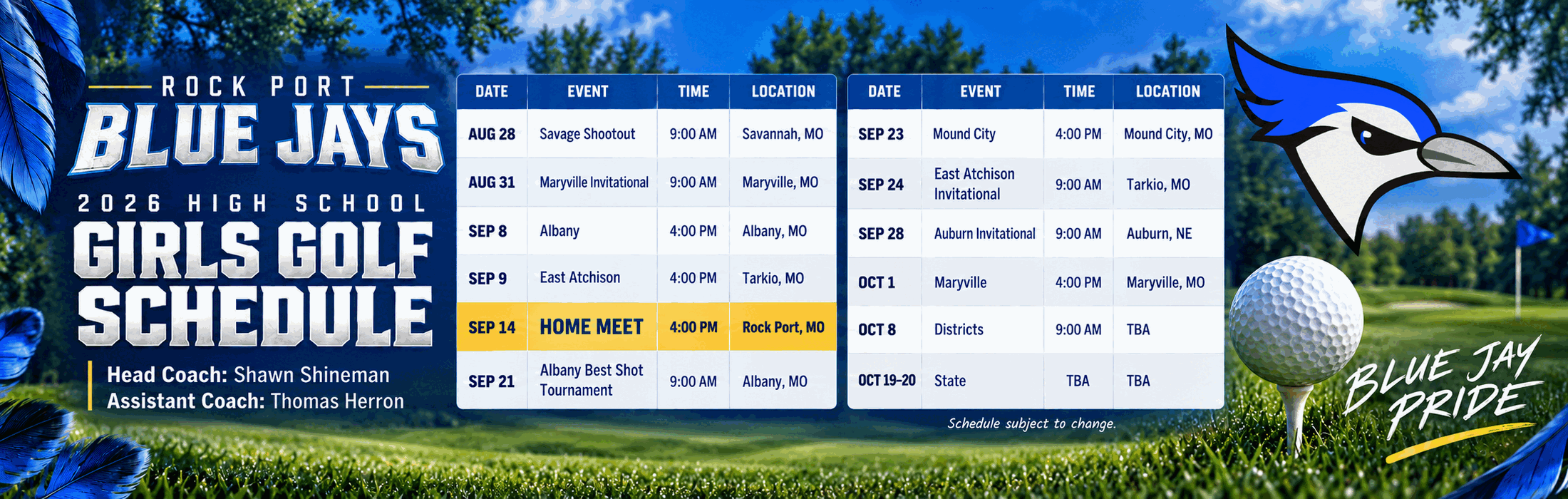 ROCK PORT
BLUE JAYS
2026 HIGH SCHOOL
GIRLS GOLF SCHEDULE

Head Coach: Shawn Shineman
Assistant Coach: Thomas Herron

| DATE | EVENT | TIME | LOCATION |
|---|---|---|---|
| AUG 28 | Savage Shootout | 9:00 AM | Savannah, MO |
| AUG 31 | Maryville Invitational | 9:00 AM | Maryville, MO |
| SEP 8 | Albany | 4:00 PM | Albany, MO |
| SEP 9 | East Atchison | 4:00 PM | Tarkio, MO |
| SEP 14 | HOME MEET | 4:00 PM | Rock Port, MO |
| SEP 21 | Albany Best Shot Tournament | 9:00 AM | Albany, MO |

| DATE | EVENT | TIME | LOCATION |
|---|---|---|---|
| SEP 23 | Mound City | 4:00 PM | Mound City, MO |
| SEP 24 | East Atchison Invitational | 9:00 AM | Tarkio, MO |
| SEP 28 | Auburn Invitational | 9:00 AM | Auburn, NE |
| OCT 1 | Maryville | 4:00 PM | Maryville, MO |
| OCT 8 | Districts | 9:00 AM | TBA |
| OCT 19-20 | State | TBA | TBA |

Schedule subject to change.

BLUE JAY PRIDE